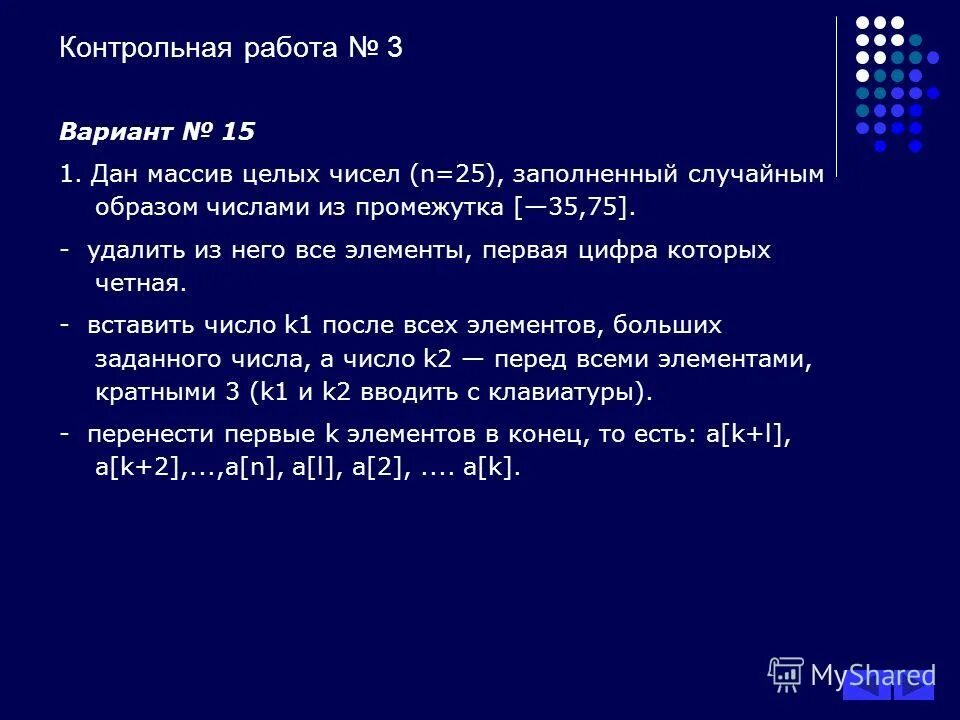 Контрольная работа № 3

Вариант № 15

1. Дан массив целых чисел (n=25), заполненный случайным образом числами из промежутка [—35,75].

- удалить из него все элементы, первая цифра которых четная.

- вставить число k1 после всех элементов, больших заданного числа, а число k2 — перед всеми элементами, кратными 3 (k1 и k2 вводить с клавиатуры).

- перенести первые k элементов в конец, то есть: a[k+l], a[k+2],...,a[n], a[l], a[2], .... a[k].

MyShared